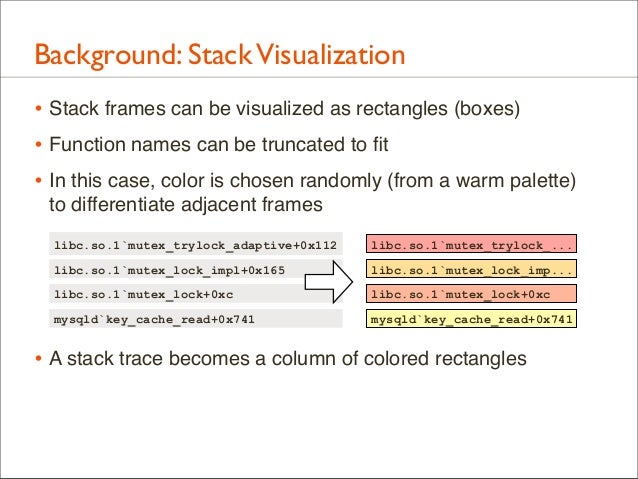 Background: Stack Visualization

• Stack frames can be visualized as rectangles (boxes)

• Function names can be truncated to fit

• In this case, color is chosen randomly (from a warm palette) to differentiate adjacent frames

libc.so.1`mutex_trylock_adaptive+0x112
libc.so.1`mutex_lock_impl+0x165
libc.so.1`mutex_lock+0xc
mysqld`key_cache_read+0x741

libc.so.1`mutex_trylock_...
libc.so.1`mutex_lock_imp...
libc.so.1`mutex_lock+0xc
mysqld`key_cache_read+0x741

• A stack trace becomes a column of colored rectangles